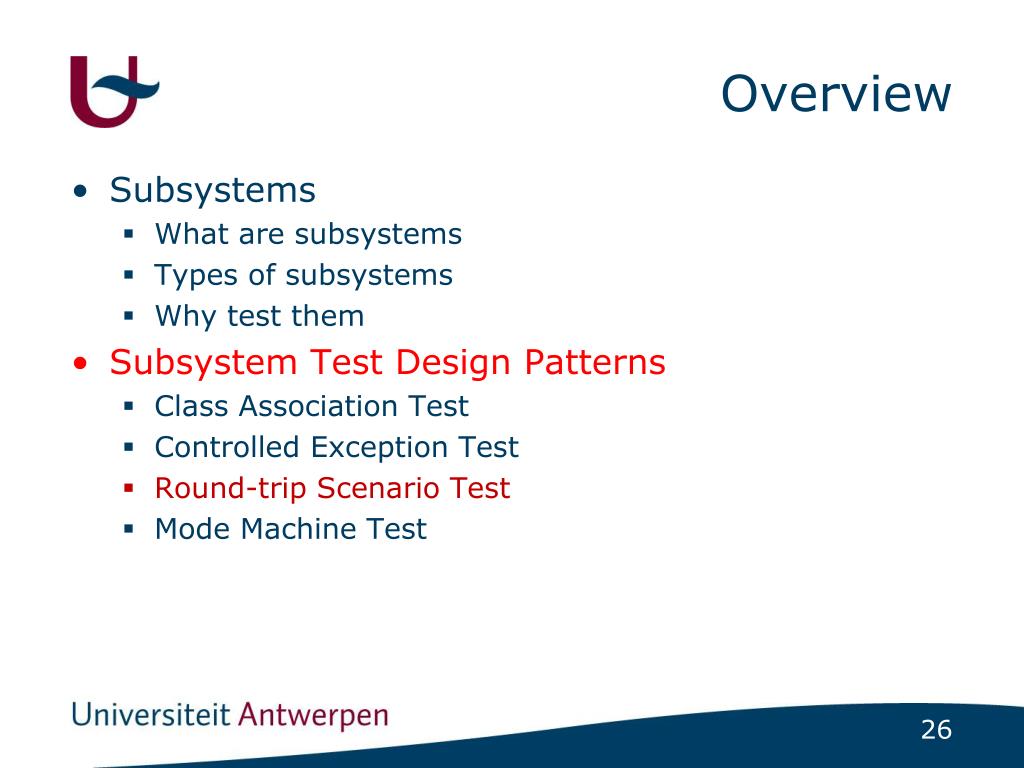 Overview

• Subsystems
 ▪ What are subsystems
 ▪ Types of subsystems
 ▪ Why test them
• Subsystem Test Design Patterns
 ▪ Class Association Test
 ▪ Controlled Exception Test
 ▪ Round-trip Scenario Test
 ▪ Mode Machine Test

Universiteit Antwerpen

26